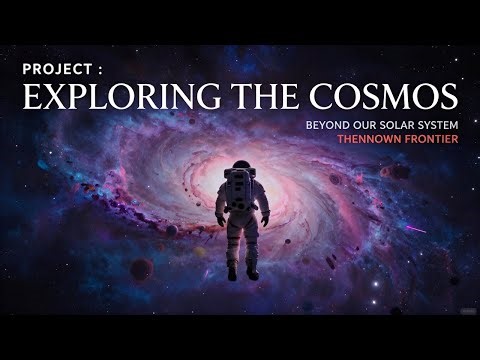 PROJECT :
EXPLORING THE COSMOS

BEYOND OUR SOLAR SYSTEM
THENNOWN FRONTIER